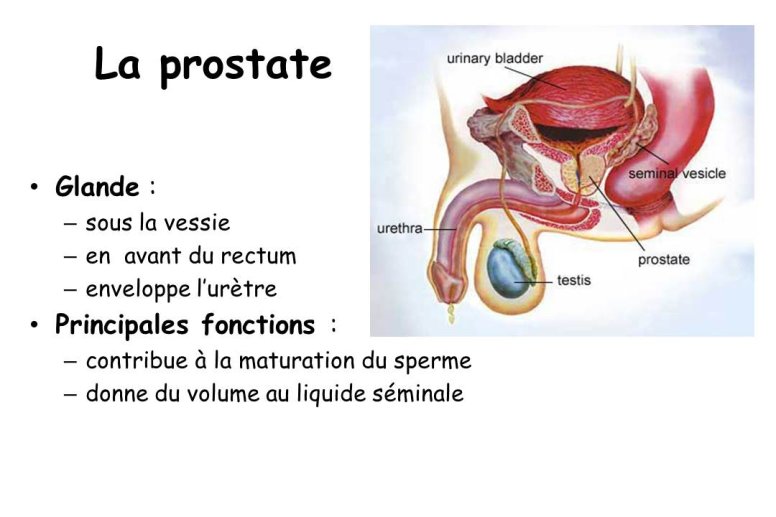 La prostate

• Glande :
 – sous la vessie
 – en avant du rectum
 – enveloppe l'urètre
• Principales fonctions :
 – contribue à la maturation du sperme
 – donne du volume au liquide séminale

urinary bladder
seminal vesicle
urethra
prostate
testis